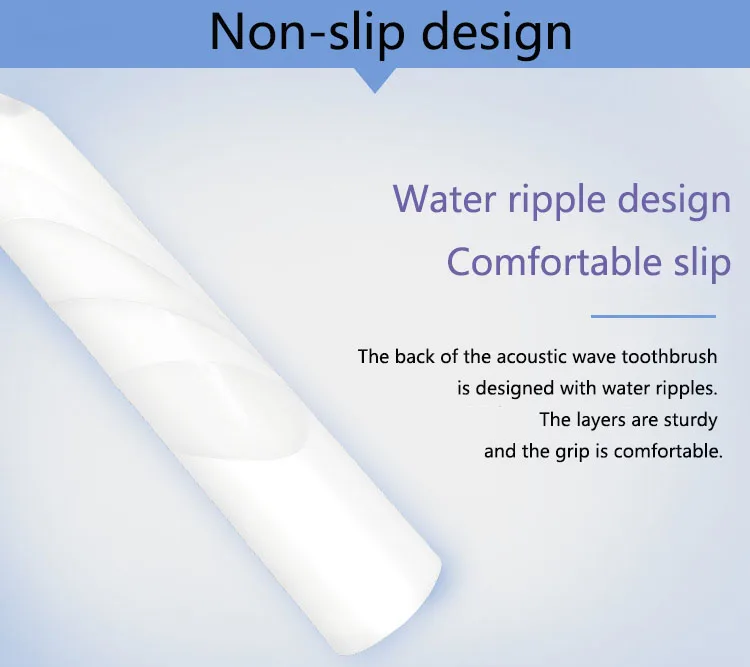 Non-slip design

Water ripple design
Comfortable slip

The back of the acoustic wave toothbrush is designed with water ripples. The layers are sturdy and the grip is comfortable.